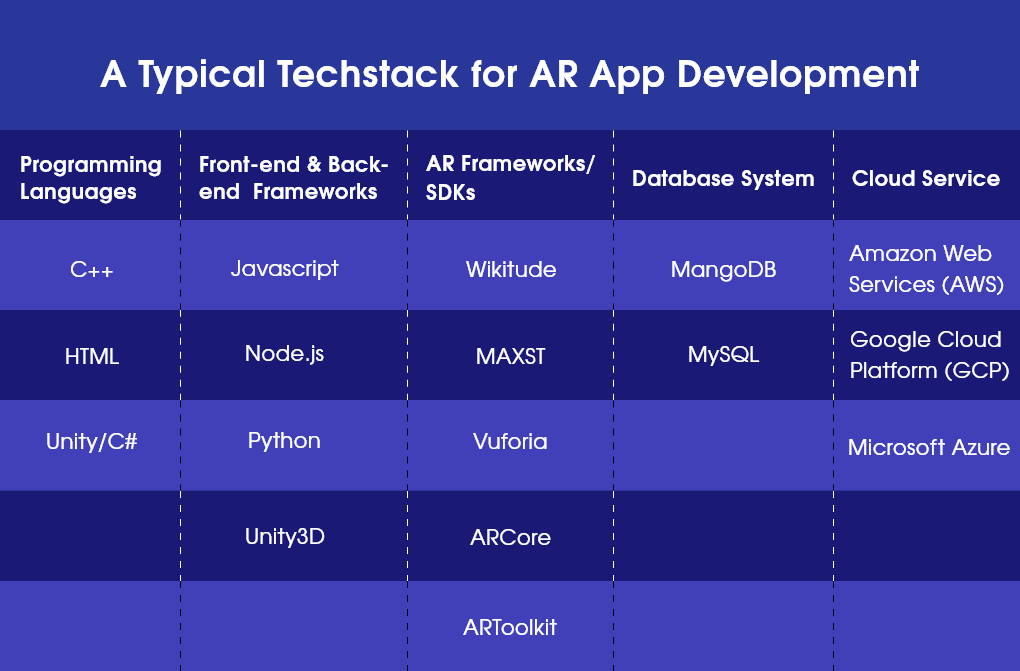 A Typical Techstack for AR App Development

| Programming Languages | Front-end & Back-end Frameworks | AR Frameworks/ SDKs | Database System | Cloud Service |
|---|---|---|---|---|
| C++ | Javascript | Wikitude | MangoDB | Amazon Web Services (AWS) |
| HTML | Node.js | MAXST | MySQL | Google Cloud Platform (GCP) |
| Unity/C# | Python | Vuforia | | Microsoft Azure |
| | Unity3D | ARCore | | |
| | | ARToolkit | | |